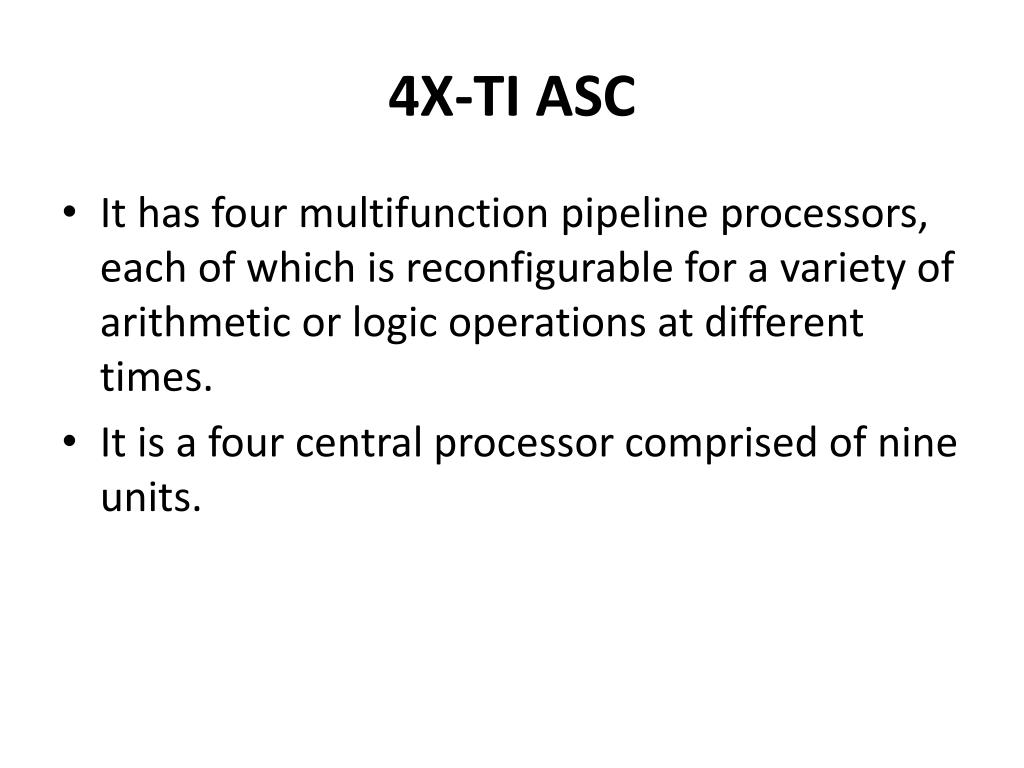 4X-TI ASC

• It has four multifunction pipeline processors, each of which is reconfigurable for a variety of arithmetic or logic operations at different times.

• It is a four central processor comprised of nine units.